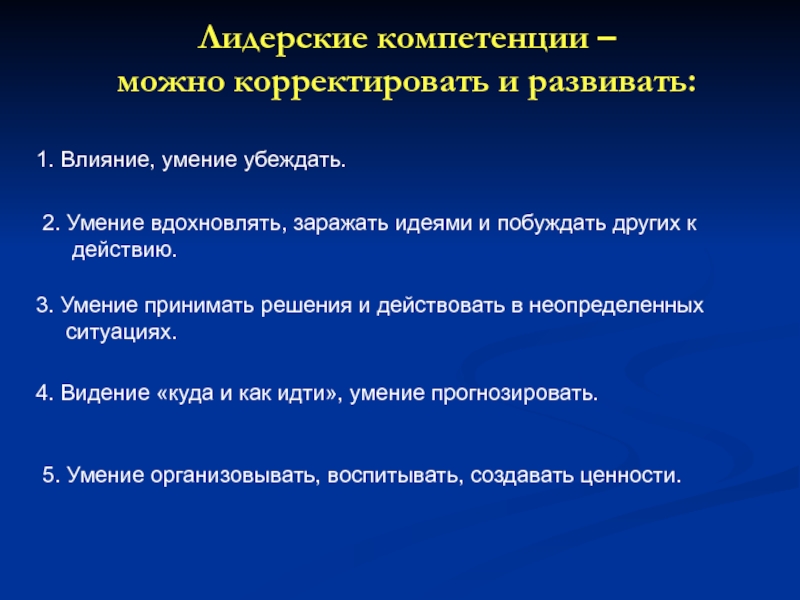 Лидерские компетенции –
можно корректировать и развивать:

1. Влияние, умение убеждать.

2. Умение вдохновлять, заражать идеями и побуждать других к действию.

3. Умение принимать решения и действовать в неопределенных ситуациях.

4. Видение «куда и как идти», умение прогнозировать.

5. Умение организовывать, воспитывать, создавать ценности.